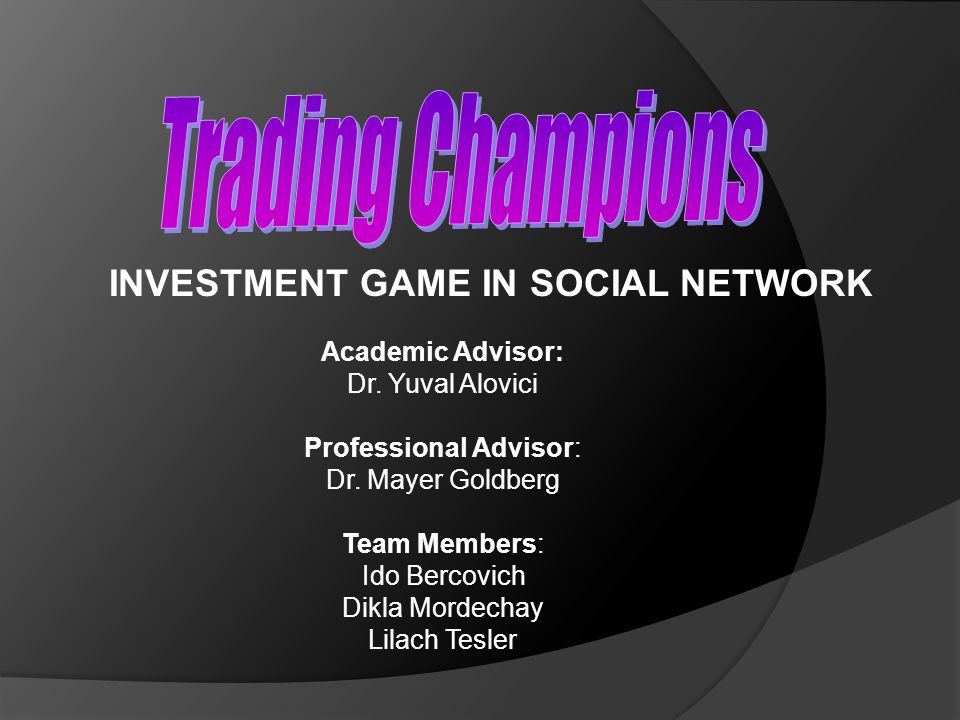 Trading Champions

INVESTMENT GAME IN SOCIAL NETWORK

Academic Advisor:
Dr. Yuval Alovici

Professional Advisor:
Dr. Mayer Goldberg

Team Members:
Ido Bercovich
Dikla Mordechay
Lilach Tesler